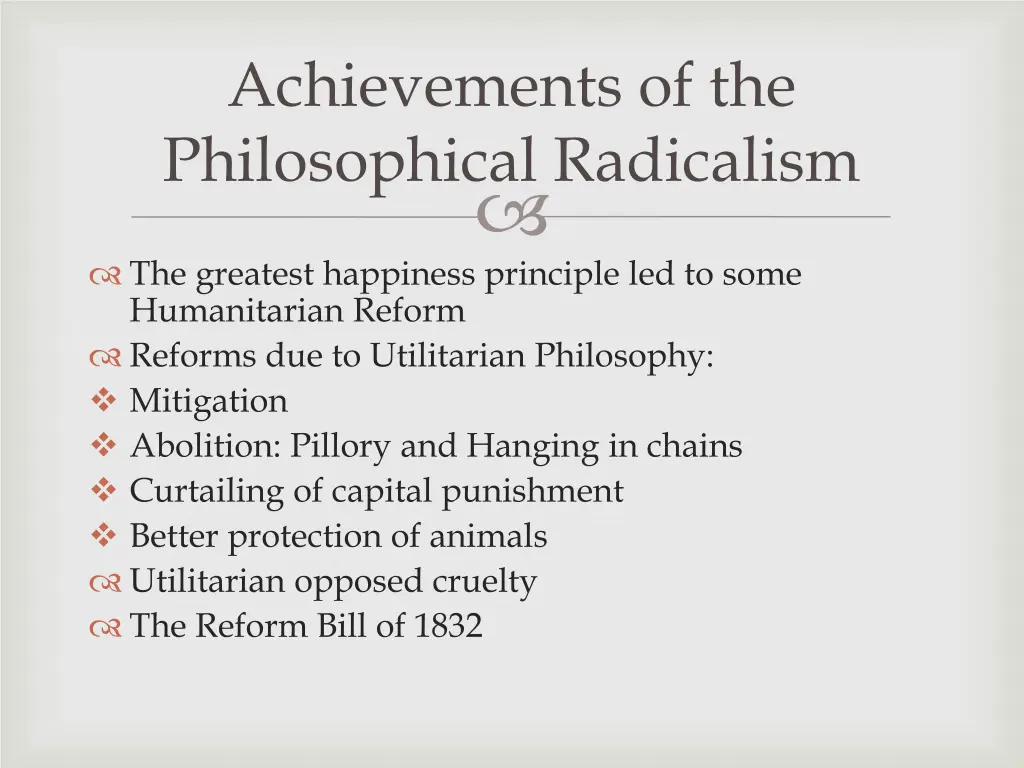 Achievements of the Philosophical Radicalism

The greatest happiness principle led to some Humanitarian Reform
Reforms due to Utilitarian Philosophy:
Mitigation
Abolition: Pillory and Hanging in chains
Curtailing of capital punishment
Better protection of animals
Utilitarian opposed cruelty
The Reform Bill of 1832